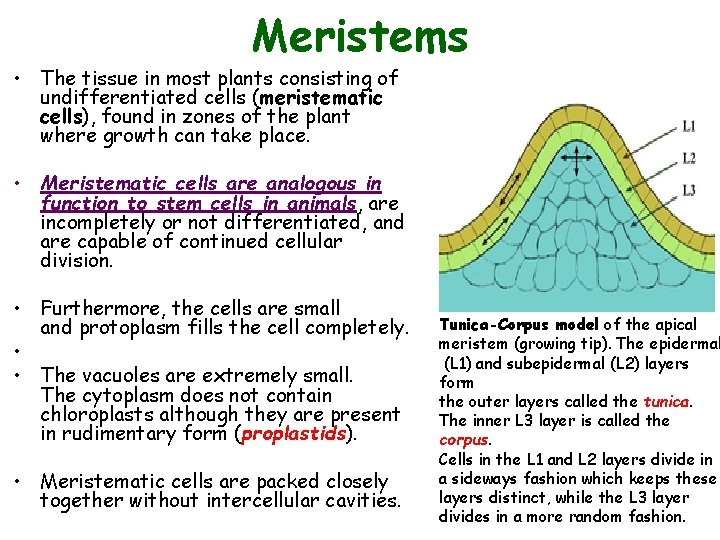 Meristems

• The tissue in most plants consisting of undifferentiated cells (meristematic cells), found in zones of the plant where growth can take place.

• Meristematic cells are analogous in function to stem cells in animals, are incompletely or not differentiated, and are capable of continued cellular division.

• Furthermore, the cells are small and protoplasm fills the cell completely.

•

• The vacuoles are extremely small. The cytoplasm does not contain chloroplasts although they are present in rudimentary form (proplastids).

• Meristematic cells are packed closely together without intercellular cavities.

L1
L2
L3

Tunica-Corpus model of the apical meristem (growing tip). The epidermal (L1) and subepidermal (L2) layers form
the outer layers called the tunica.
The inner L3 layer is called the corpus.
Cells in the L1 and L2 layers divide in a sideways fashion which keeps these layers distinct, while the L3 layer divides in a more random fashion.